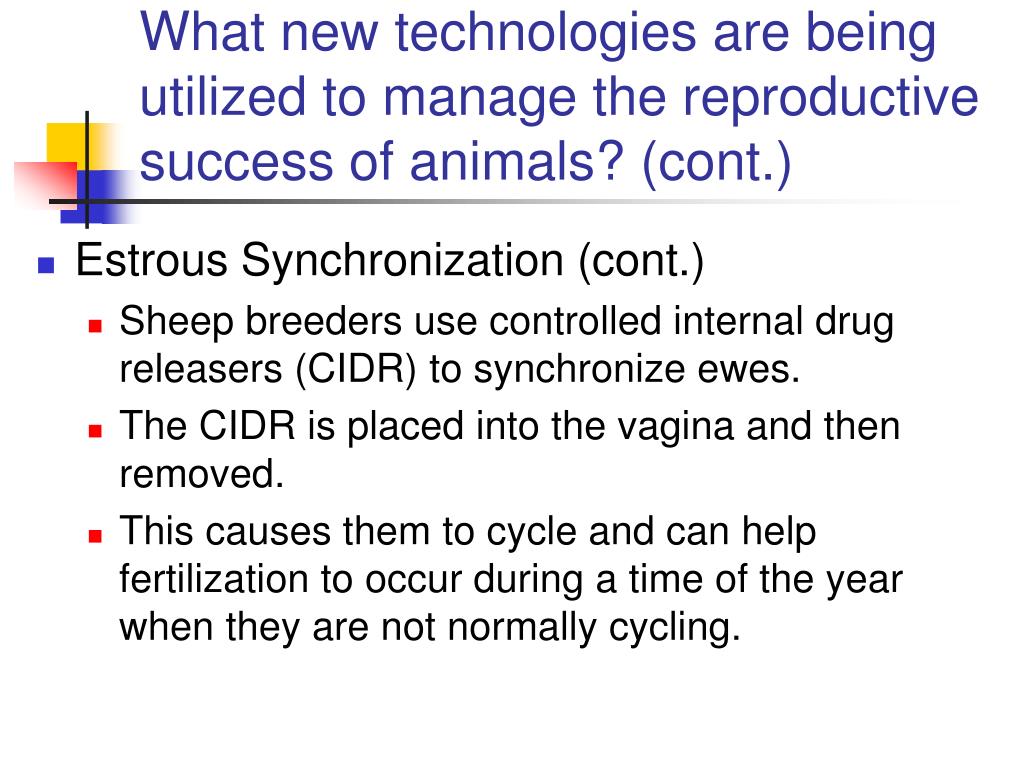 What new technologies are being utilized to manage the reproductive success of animals? (cont.)

Estrous Synchronization (cont.)

Sheep breeders use controlled internal drug releasers (CIDR) to synchronize ewes.

The CIDR is placed into the vagina and then removed.

This causes them to cycle and can help fertilization to occur during a time of the year when they are not normally cycling.